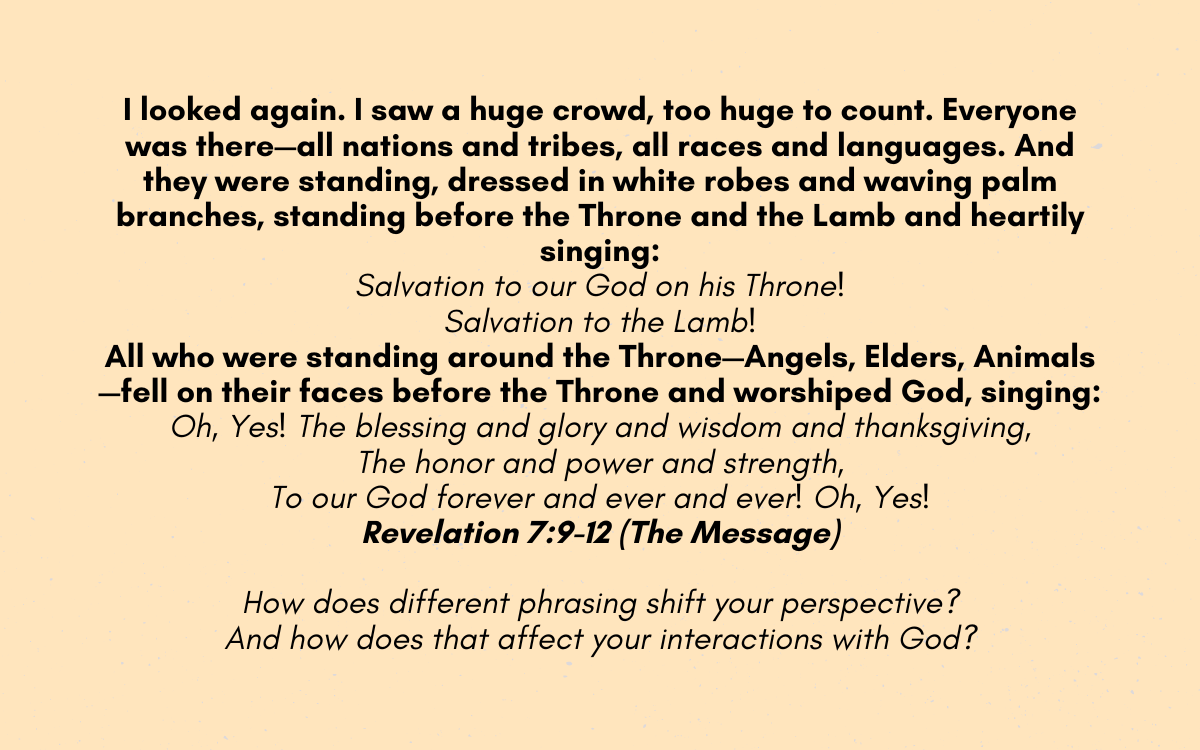 I looked again. I saw a huge crowd, too huge to count. Everyone was there—all nations and tribes, all races and languages. And they were standing, dressed in white robes and waving palm branches, standing before the Throne and the Lamb and heartily singing:

Salvation to our God on his Throne!
Salvation to the Lamb!

All who were standing around the Throne—Angels, Elders, Animals—fell on their faces before the Throne and worshiped God, singing:

Oh, Yes! The blessing and glory and wisdom and thanksgiving,
The honor and power and strength,
To our God forever and ever and ever! Oh, Yes!

Revelation 7:9-12 (The Message)

How does different phrasing shift your perspective?
And how does that affect your interactions with God?